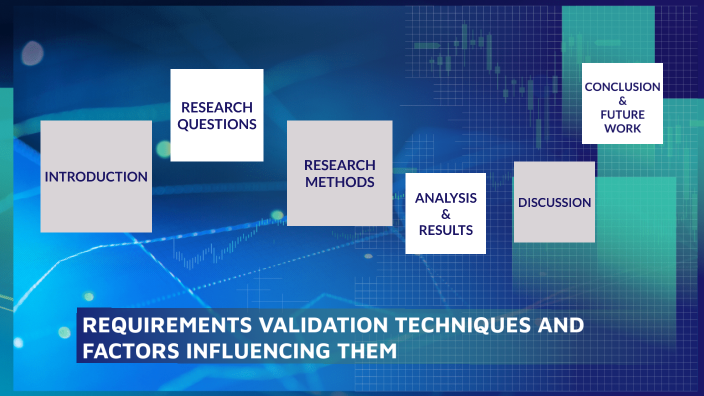 INTRODUCTION

RESEARCH QUESTIONS

RESEARCH METHODS

ANALYSIS & RESULTS

DISCUSSION

CONCLUSION & FUTURE WORK

REQUIREMENTS VALIDATION TECHNIQUES AND FACTORS INFLUENCING THEM